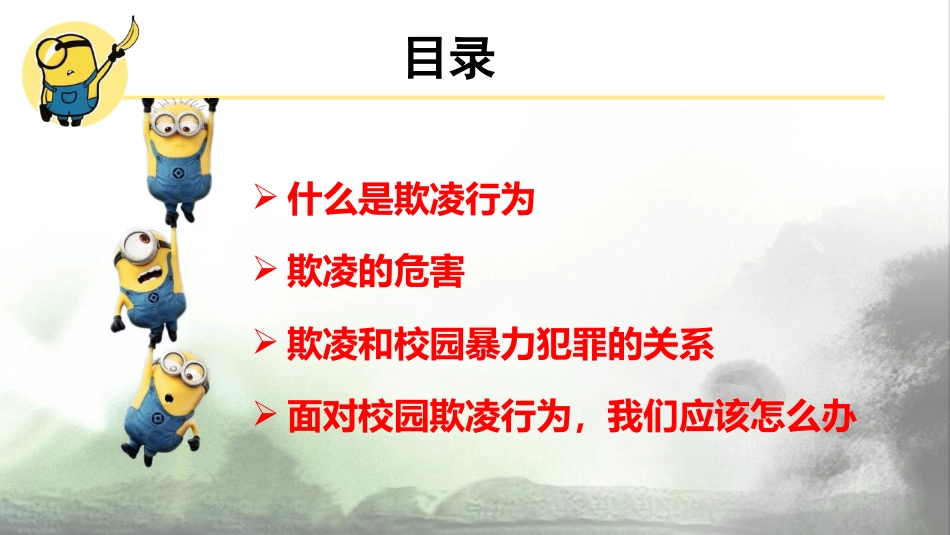 目录

➢ 什么是欺凌行为

➢ 欺凌的危害

➢ 欺凌和校园暴力犯罪的关系

➢ 面对校园欺凌行为，我们应该怎么办